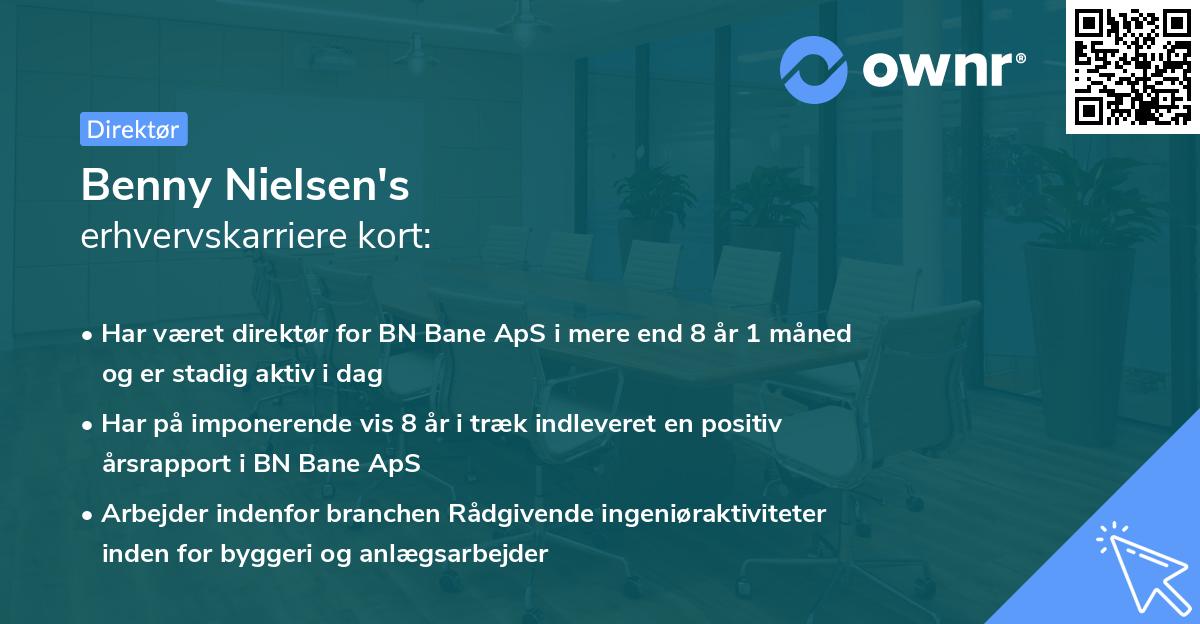 ownr®

Direktør

Benny Nielsen's
erhvervskarriere kort:

• Har været direktør for BN Bane ApS i mere end 8 år 1 måned og er stadig aktiv i dag

• Har på imponerende vis 8 år i træk indleveret en positiv årsrapport i BN Bane ApS

• Arbejder indenfor branchen Rådgivende ingeniøraktiviteter inden for byggeri og anlægsarbejder